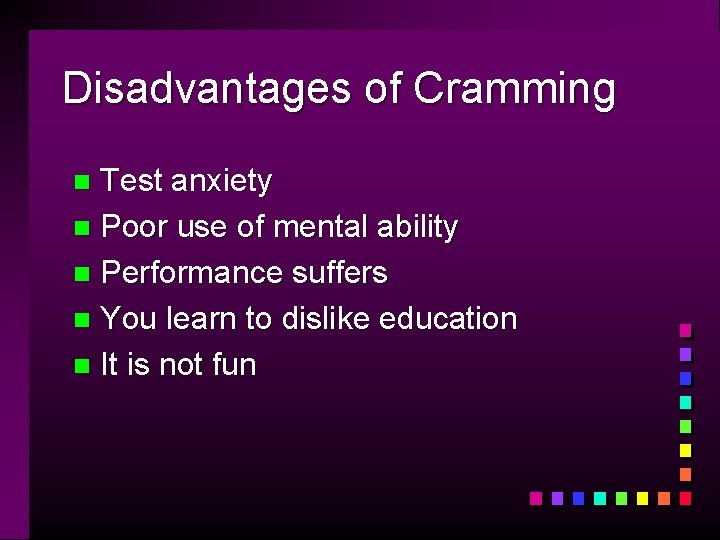 Disadvantages of Cramming

- Test anxiety
- Poor use of mental ability
- Performance suffers
- You learn to dislike education
- It is not fun